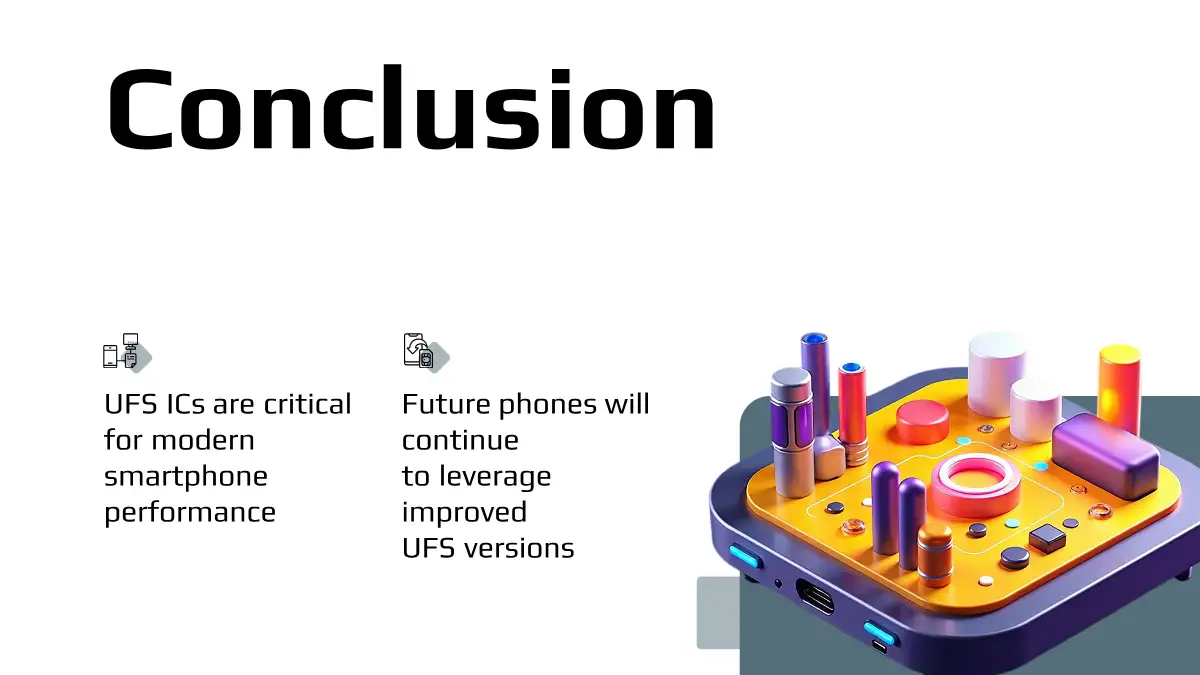 Conclusion

UFS ICs are critical for modern smartphone performance

Future phones will continue to leverage improved UFS versions